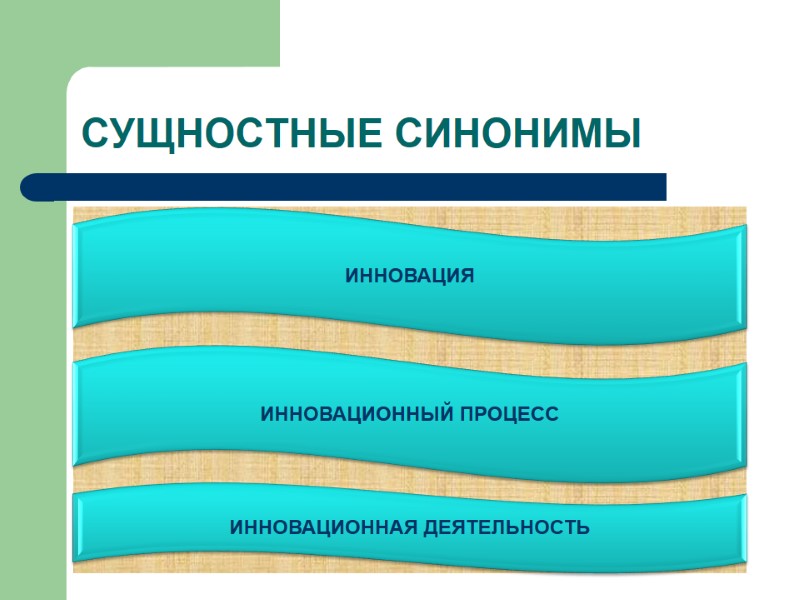 СУЩНОСТНЫЕ СИНОНИМЫ

ИННОВАЦИЯ

ИННОВАЦИОННЫЙ ПРОЦЕСС

ИННОВАЦИОННАЯ ДЕЯТЕЛЬНОСТЬ